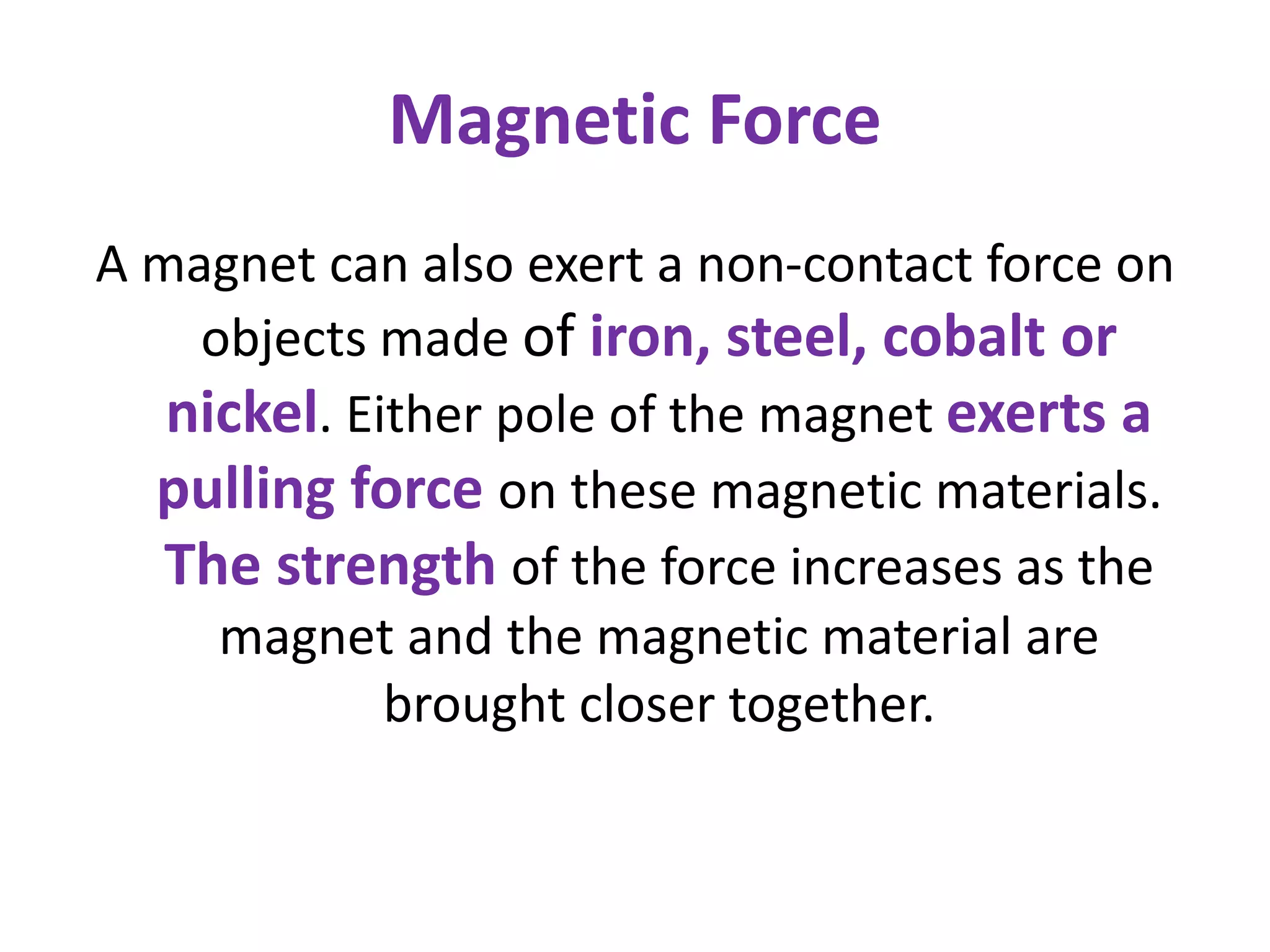 Magnetic Force

A magnet can also exert a non-contact force on objects made of iron, steel, cobalt or nickel. Either pole of the magnet exerts a pulling force on these magnetic materials. The strength of the force increases as the magnet and the magnetic material are brought closer together.